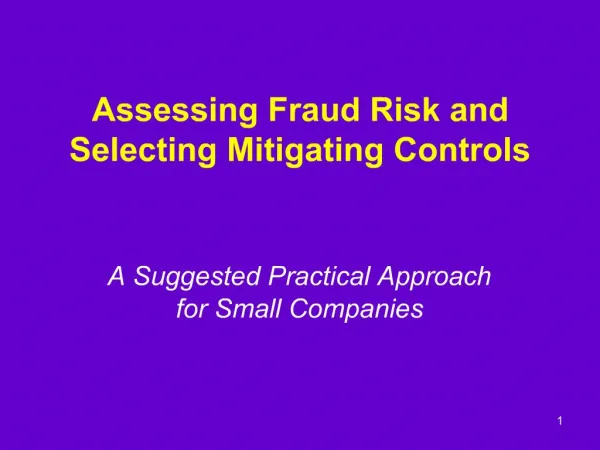 Assessing Fraud Risk and Selecting Mitigating Controls

A Suggested Practical Approach for Small Companies

1